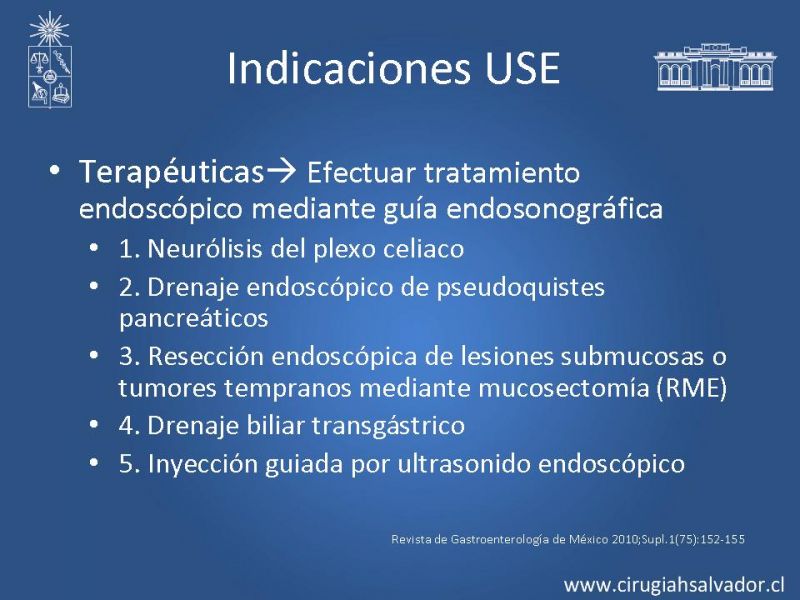 Indicaciones USE

• Terapéuticas→ Efectuar tratamiento endoscópico mediante guía endosonográfica
  • 1. Neurólisis del plexo celiaco
  • 2. Drenaje endoscópico de pseudoquistes pancreáticos
  • 3. Resección endoscópica de lesiones submucosas o tumores tempranos mediante mucosectomía (RME)
  • 4. Drenaje biliar transgástrico
  • 5. Inyección guiada por ultrasonido endoscópico

Revista de Gastroenterología de México 2010;Supl.1(75):152-155

www.cirugiahsalvador.cl